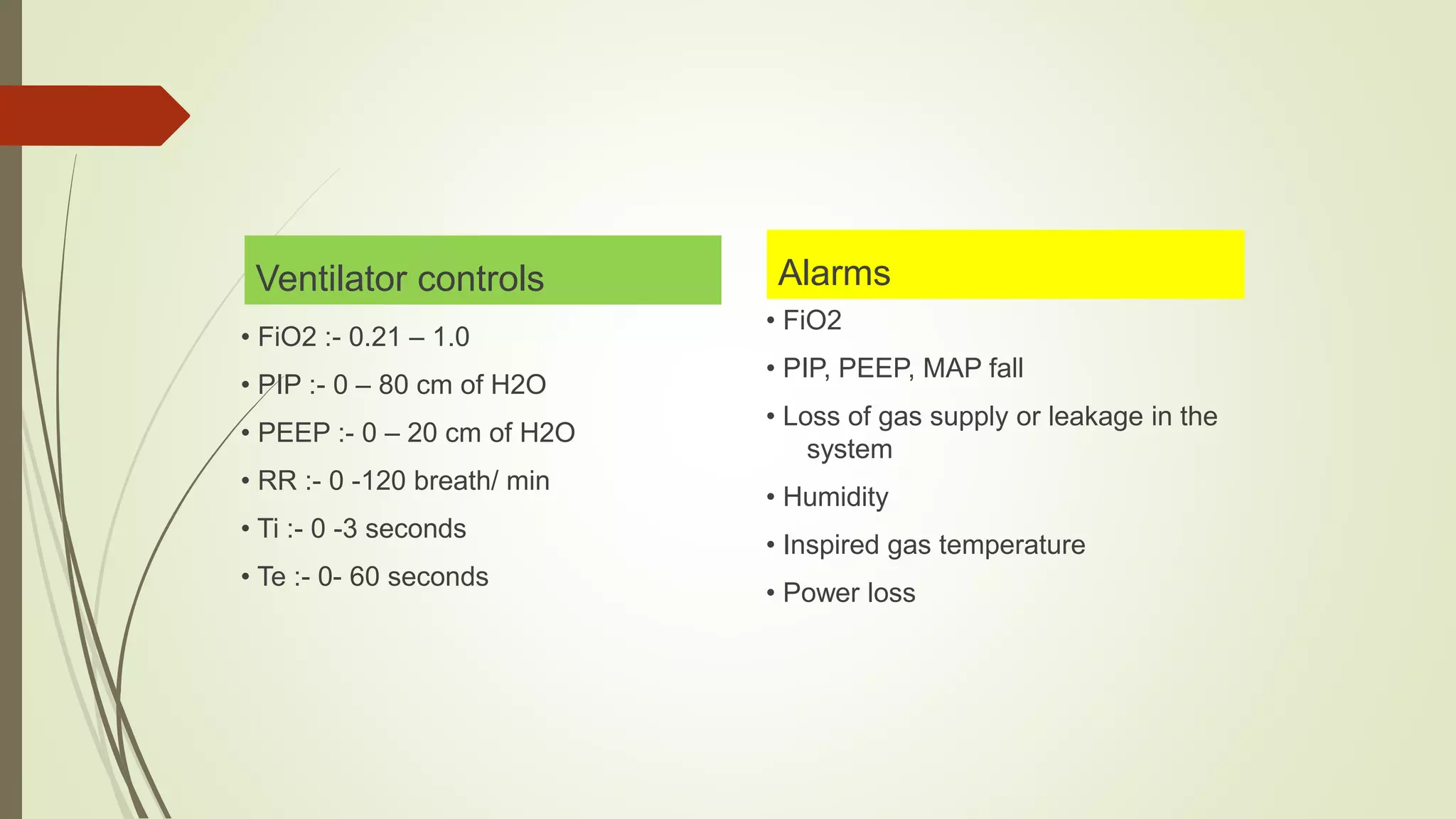 Ventilator controls

• FiO2 :- 0.21 – 1.0
• PIP :- 0 – 80 cm of H2O
• PEEP :- 0 – 20 cm of H2O
• RR :- 0 -120 breath/ min
• Ti :- 0 -3 seconds
• Te :- 0- 60 seconds

Alarms

• FiO2
• PIP, PEEP, MAP fall
• Loss of gas supply or leakage in the system
• Humidity
• Inspired gas temperature
• Power loss